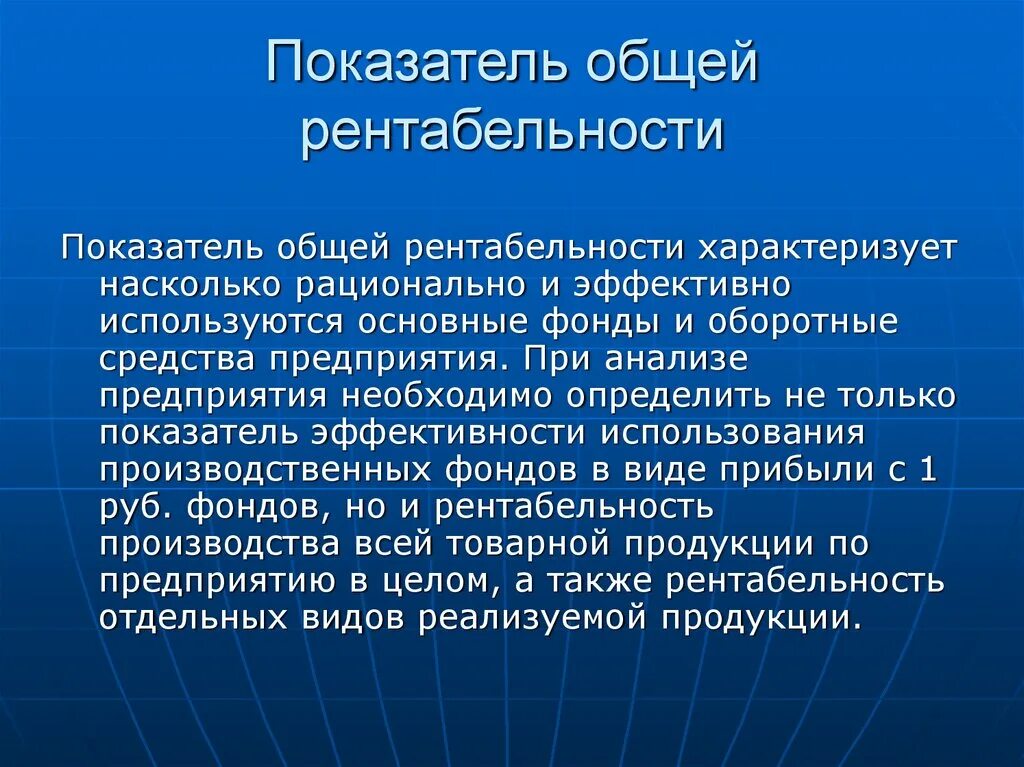 Показатель общей рентабельности

Показатель общей рентабельности характеризует насколько рационально и эффективно используются основные фонды и оборотные средства предприятия. При анализе предприятия необходимо определить не только показатель эффективности использования производственных фондов в виде прибыли с 1 руб. фондов, но и рентабельность производства всей товарной продукции по предприятию в целом, а также рентабельность отдельных видов реализуемой продукции.